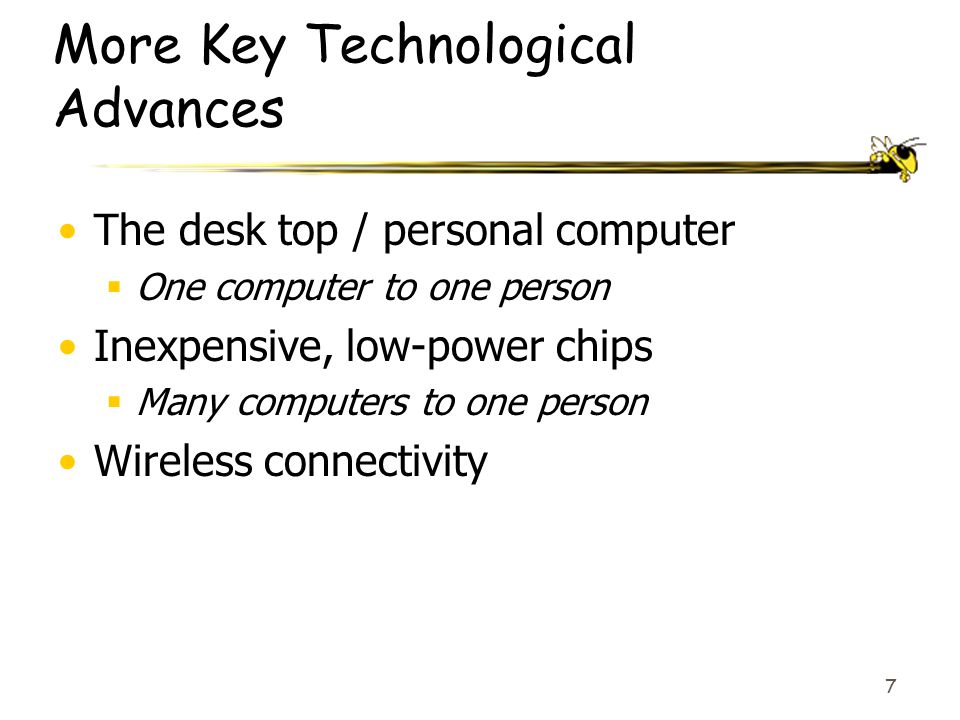 More Key Technological Advances

• The desk top / personal computer
  ▪ One computer to one person
• Inexpensive, low-power chips
  ▪ Many computers to one person
• Wireless connectivity

7